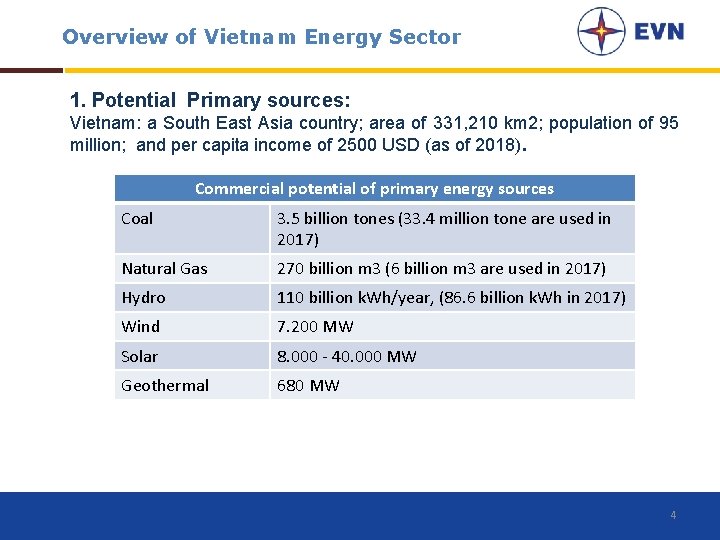 Overview of Vietnam Energy Sector

EVN

1. Potential Primary sources:
Vietnam: a South East Asia country; area of 331,210 km2; population of 95 million; and per capita income of 2500 USD (as of 2018).

| Commercial potential of primary energy sources | |
|---|---|
| Coal | 3.5 billion tones (33.4 million tone are used in 2017) |
| Natural Gas | 270 billion m3 (6 billion m3 are used in 2017) |
| Hydro | 110 billion kWh/year, (86.6 billion kWh in 2017) |
| Wind | 7.200 MW |
| Solar | 8.000 - 40.000 MW |
| Geothermal | 680 MW |

4